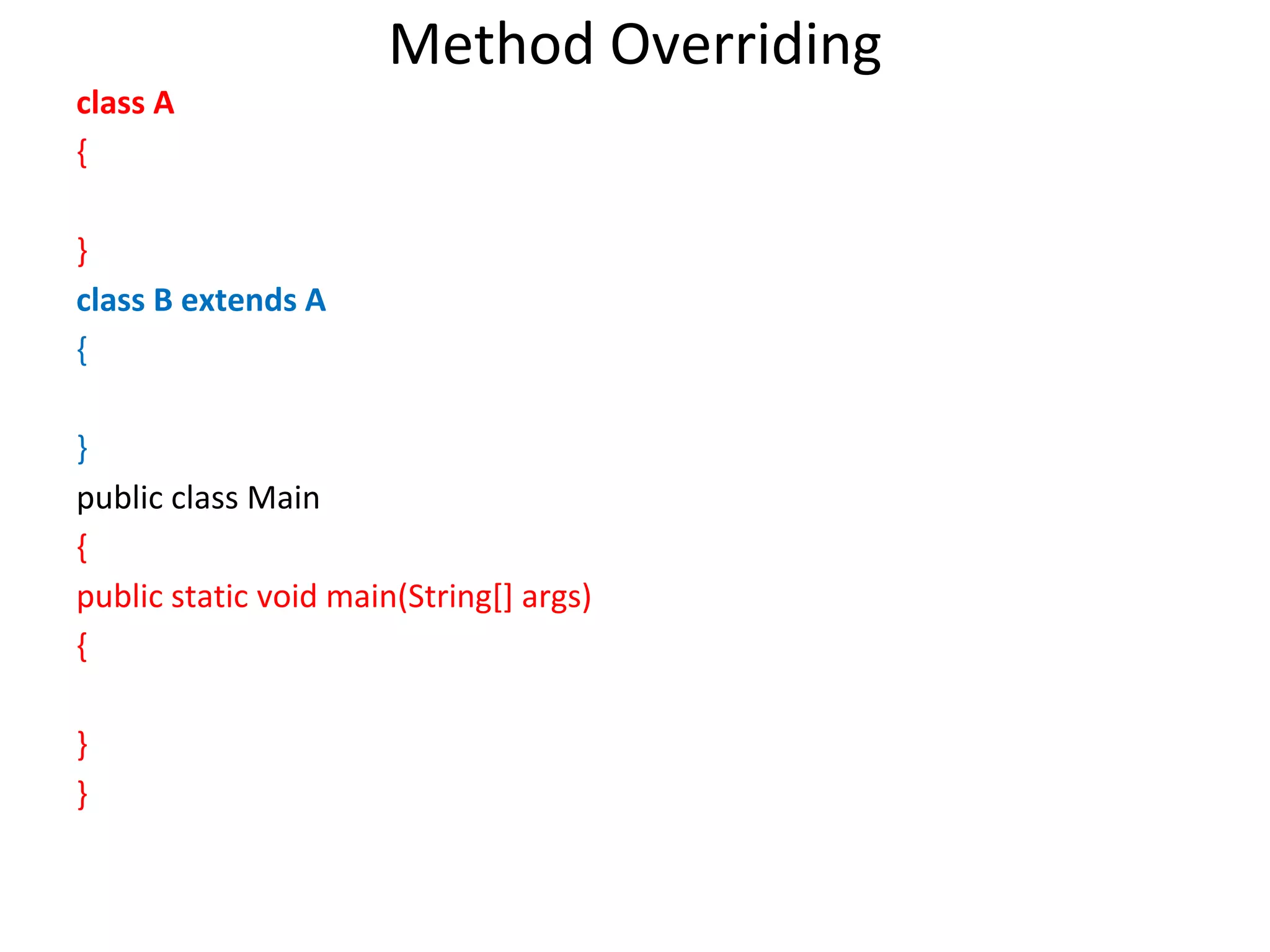 Method Overriding

class A
{

}
class B extends A
{

}
public class Main
{
public static void main(String[] args)
{

}
}